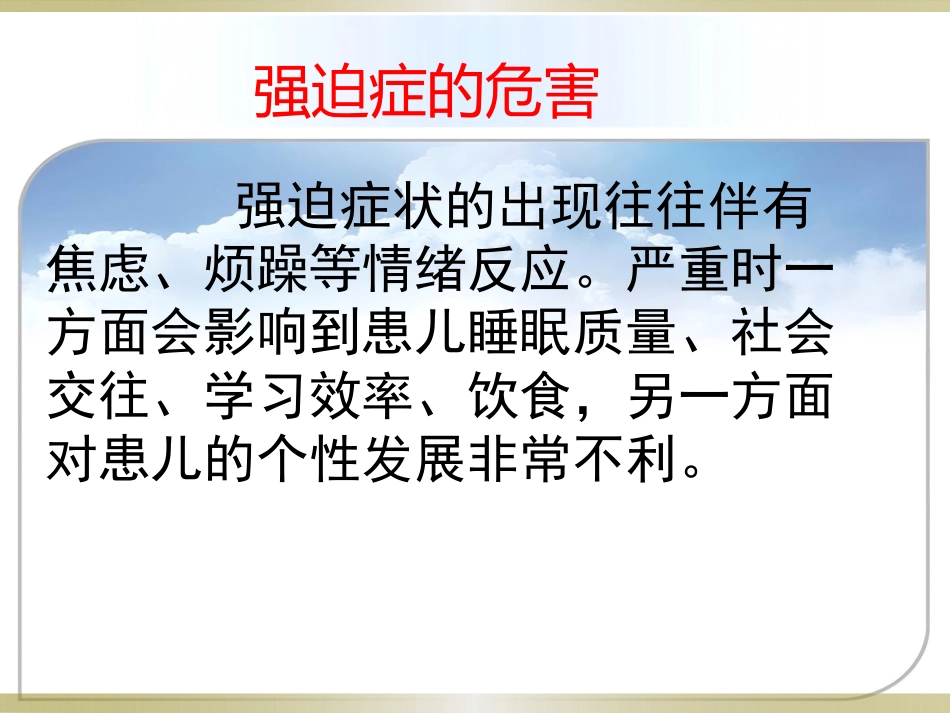 强迫症的危害

强迫症状的出现往往伴有焦虑、烦躁等情绪反应。严重时一方面会影响到患儿睡眠质量、社会交往、学习效率、饮食，另一方面对患儿的个性发展非常不利。